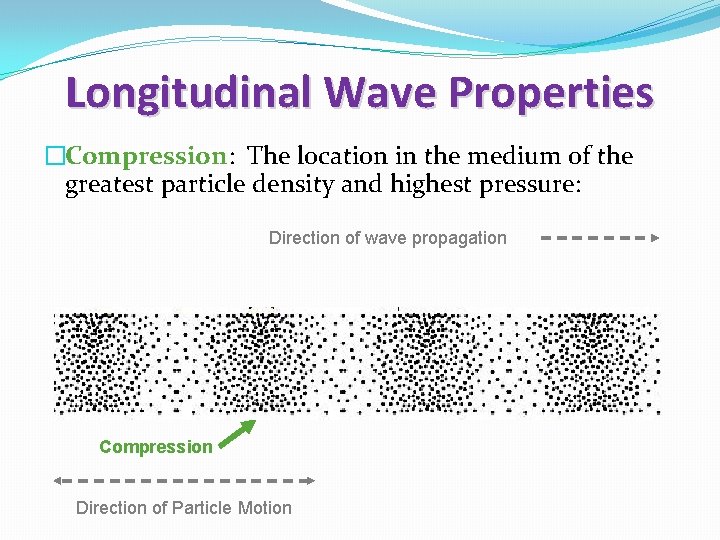 Longitudinal Wave Properties

□Compression: The location in the medium of the greatest particle density and highest pressure:

Direction of wave propagation

Compression

Direction of Particle Motion